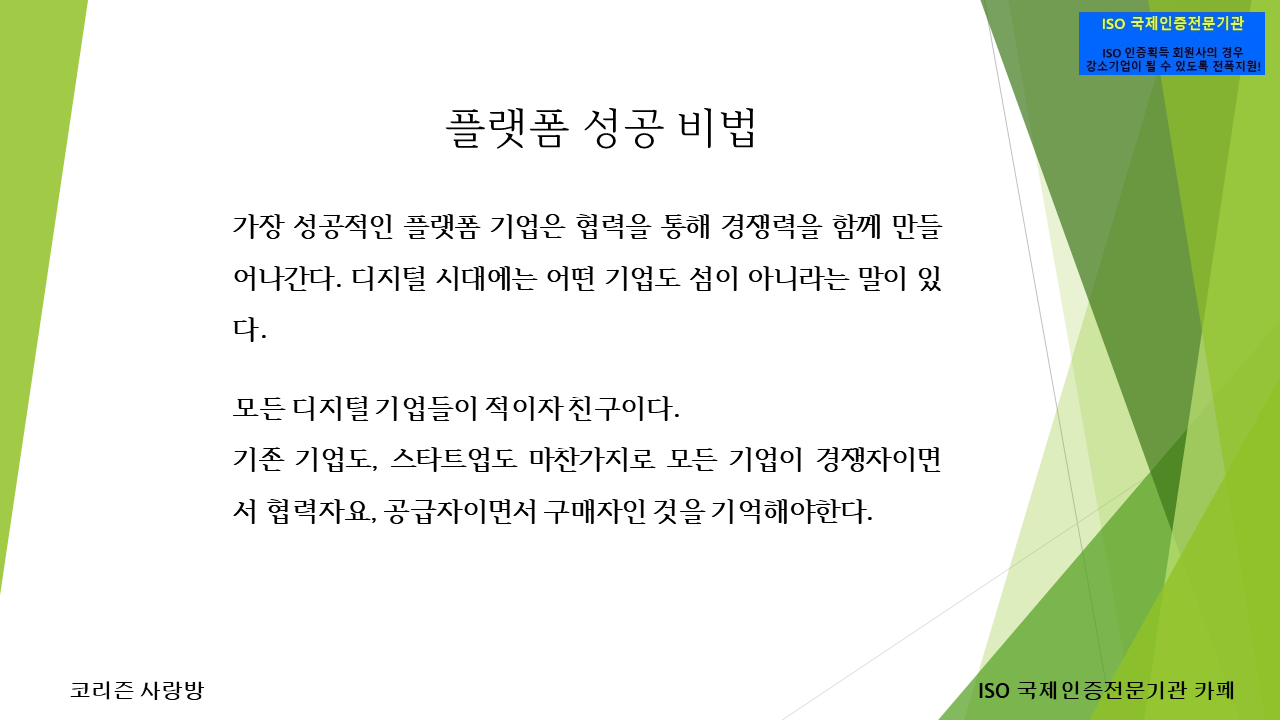 ISO 국제인증전문기관

ISO 인증획득 회원사의 경우 강소기업이 될 수 있도록 전폭지원!

플랫폼 성공 비법

가장 성공적인 플랫폼 기업은 협력을 통해 경쟁력을 함께 만들어나간다. 디지털 시대에는 어떤 기업도 섬이 아니라는 말이 있다.

모든 디지털 기업들이 적이자 친구이다.
기존 기업도, 스타트업도 마찬가지로 모든 기업이 경쟁자이면서 협력자요, 공급자이면서 구매자인 것을 기억해야한다.

코리즌 사랑방

ISO 국제인증전문기관 카페